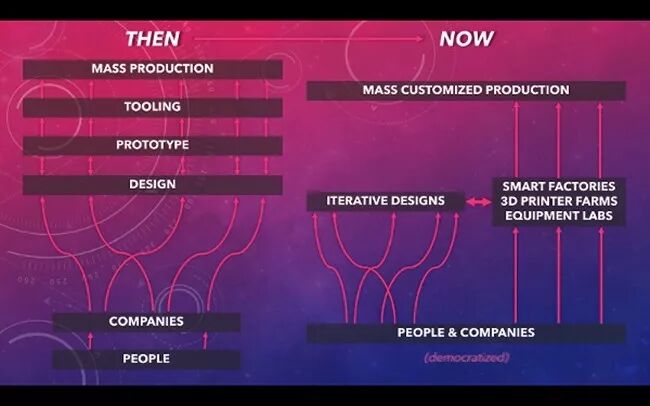 THEN

NOW

MASS PRODUCTION

TOOLING

PROTOTYPE

DESIGN

COMPANIES

PEOPLE

MASS CUSTOMIZED PRODUCTION

ITERATIVE DESIGNS

SMART FACTORIES
3D PRINTER FARMS
EQUIPMENT LABS

PEOPLE & COMPANIES

(democratized)